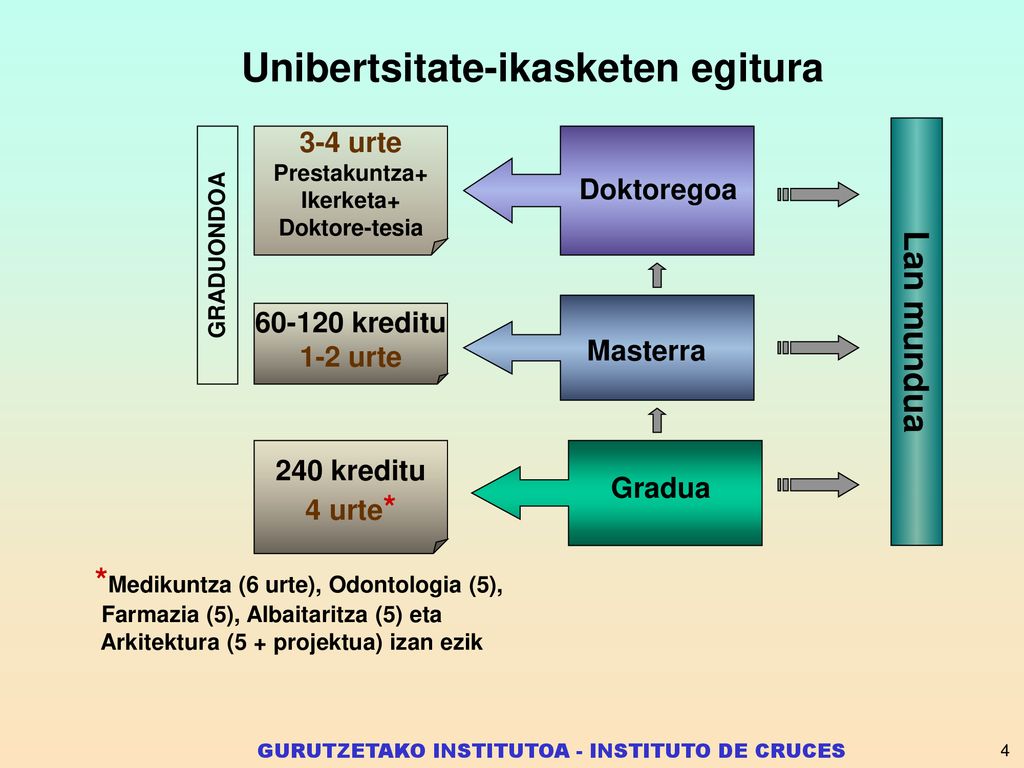 Unibertsitate-ikasketen egitura

GRADUONDOA

3-4 urte
Prestakuntza+
Ikerketa+
Doktore-tesia

Doktoregoa

60-120 kreditu
1-2 urte

Masterra

240 kreditu
4 urte*

Gradua

Lan mundua

*Medikuntza (6 urte), Odontologia (5), Farmazia (5), Albaitaritza (5) eta Arkitektura (5 + projektua) izan ezik

GURUTZETAKO INSTITUTOA - INSTITUTO DE CRUCES

4